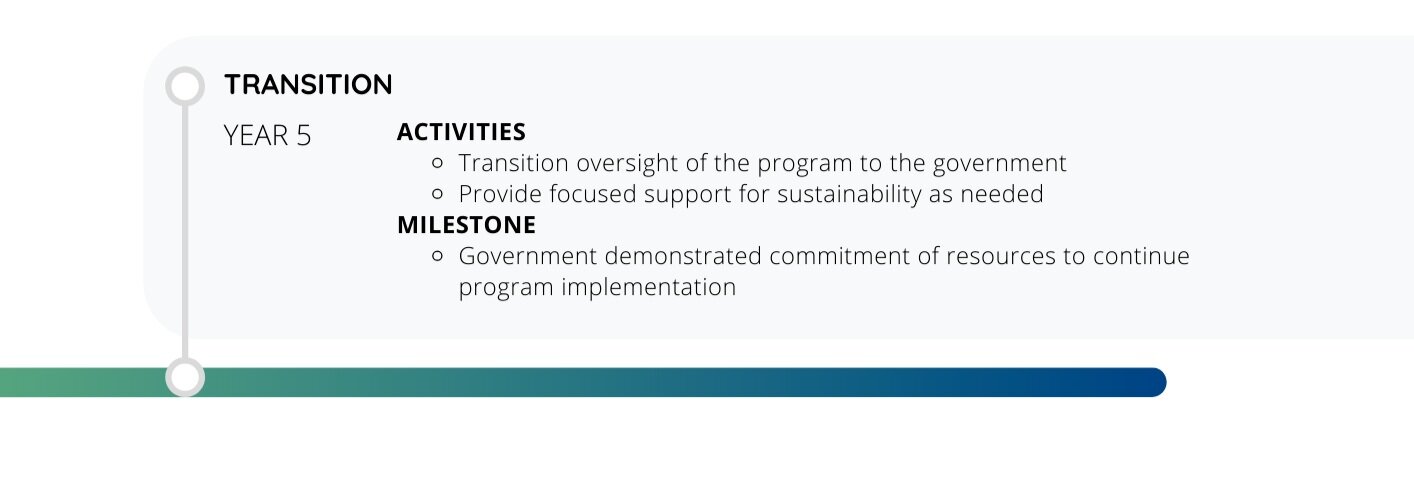 TRANSITION

YEAR 5

ACTIVITIES
- Transition oversight of the program to the government
- Provide focused support for sustainability as needed

MILESTONE
- Government demonstrated commitment of resources to continue program implementation